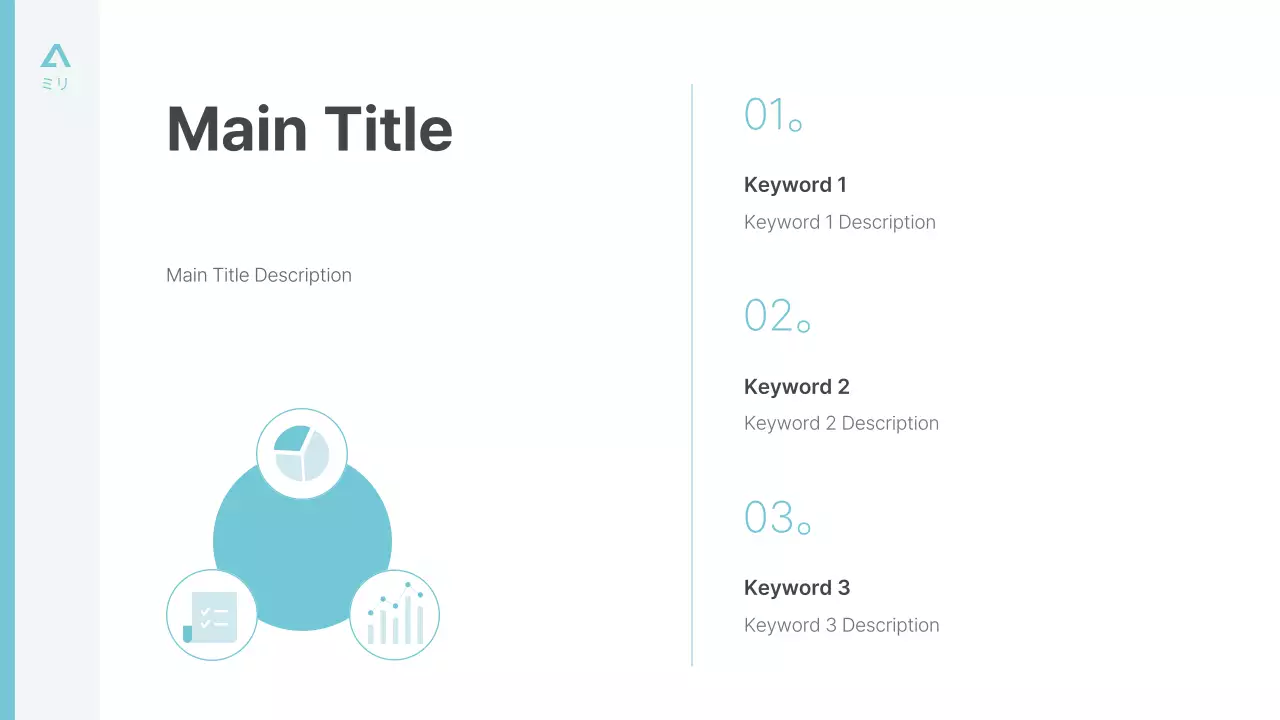 ミリ

Main Title

Main Title Description

01。

Keyword 1

Keyword 1 Description

02。

Keyword 2

Keyword 2 Description

03。

Keyword 3

Keyword 3 Description